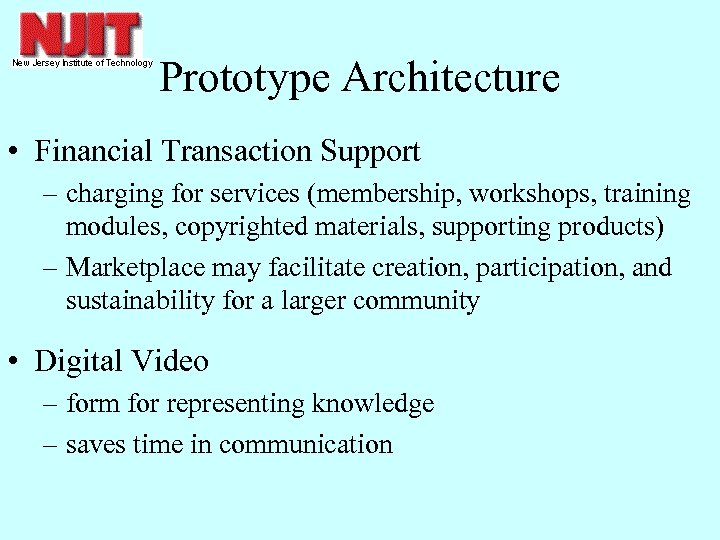 NJIT
New Jersey Institute of Technology

Prototype Architecture

• Financial Transaction Support
– charging for services (membership, workshops, training modules, copyrighted materials, supporting products)
– Marketplace may facilitate creation, participation, and sustainability for a larger community

• Digital Video
– form for representing knowledge
– saves time in communication